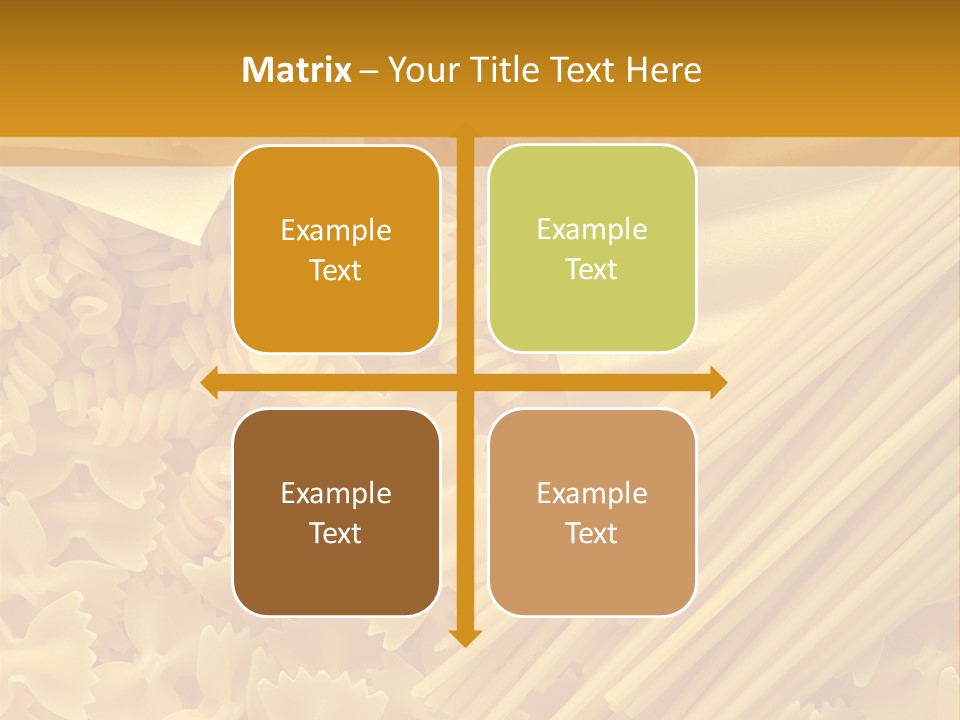 Matrix – Your Title Text Here

Example Text

Example Text

Example Text

Example Text